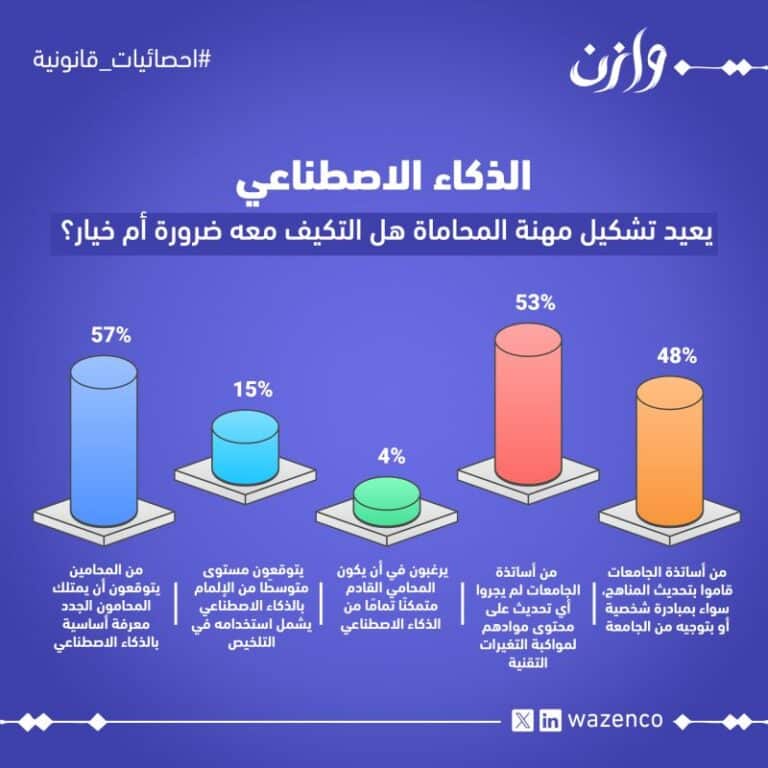 وازن

#احصائيات_قانونية

الذكاء الاصطناعي

يعيد تشكيل مهنة المحاماة هل التكيف معه ضرورة أم خيار؟

48%

من أساتذة الجامعات قاموا بتحديث المناهج، سواء بمبادرة شخصية أو بتوجيه من الجامعة

53%

من أساتذة الجامعات لم يجروا أي تحديث على محتوى موادهم لمواكبة التغيرات التقنية

4%

يرغبون في أن يكون المحامي القادم متمكنًا تمامًا من الذكاء الاصطناعي

15%

يتوقعون مستوى متوسطًا من الإلمام بالذكاء الاصطناعي يشمل استخدامه في التلخيص

57%

من المحامين يتوقعون أن يمتلك المحامون الجدد معرفة أساسية بالذكاء الاصطناعي

wazenco